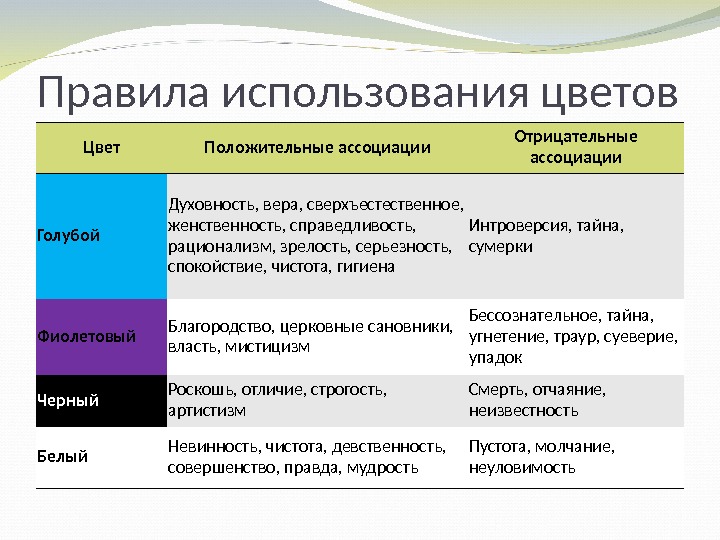 Правила использования цветов

| Цвет | Положительные ассоциации | Отрицательные ассоциации |
|---|---|---|
| Голубой | Духовность, вера, сверхъестественное, женственность, справедливость, рационализм, зрелость, серьезность, спокойствие, чистота, гигиена | Интроверсия, тайна, сумерки |
| Фиолетовый | Благородство, церковные сановники, власть, мистицизм | Бессознательное, тайна, угнетение, траур, суеверие, упадок |
| Черный | Роскошь, отличие, строгость, артистизм | Смерть, отчаяние, неизвестность |
| Белый | Невинность, чистота, девственность, совершенство, правда, мудрость | Пустота, молчание, неуловимость |